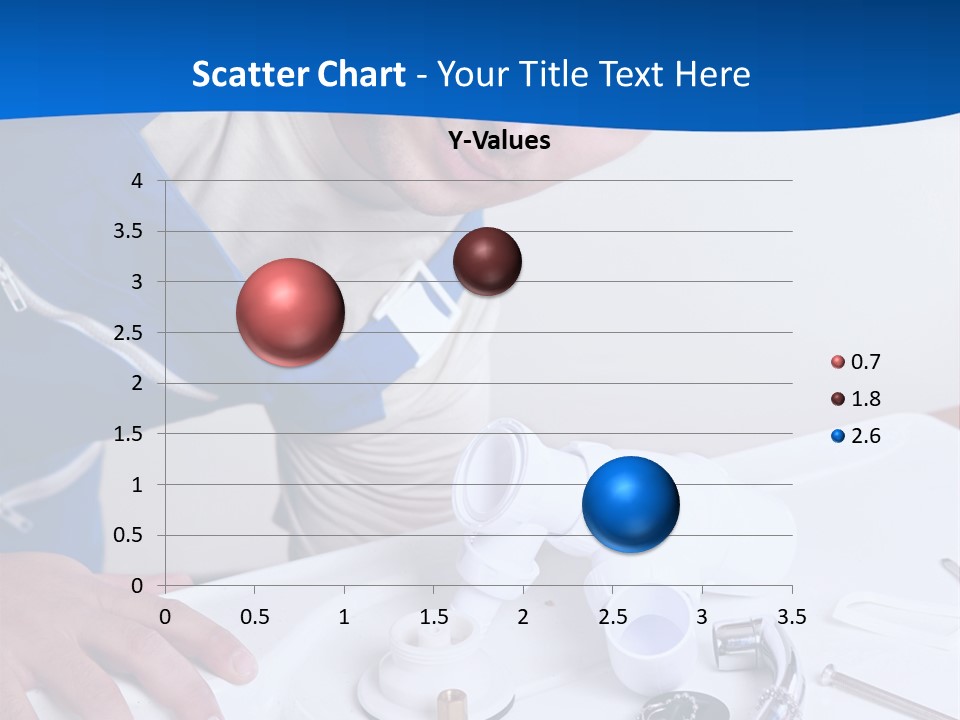 Scatter Chart - Your Title Text Here

Y-Values

4
3.5
3
2.5
2
1.5
1
0.5
0

0 0.5 1 1.5 2 2.5 3 3.5

0.7
1.8
2.6